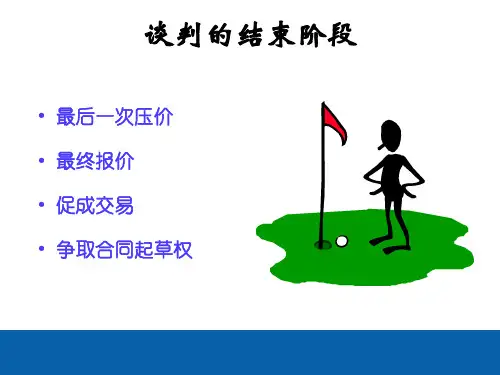 谈判的结束阶段

• 最后一次压价
• 最终报价
• 促成交易
• 争取合同起草权